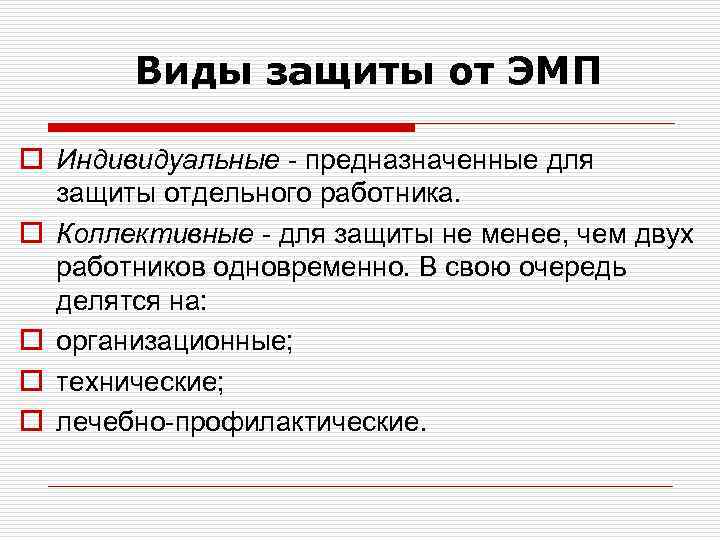 Виды защиты от ЭМП

Индивидуальные - предназначенные для защиты отдельного работника.

Коллективные - для защиты не менее, чем двух работников одновременно. В свою очередь делятся на:

организационные;

технические;

лечебно-профилактические.